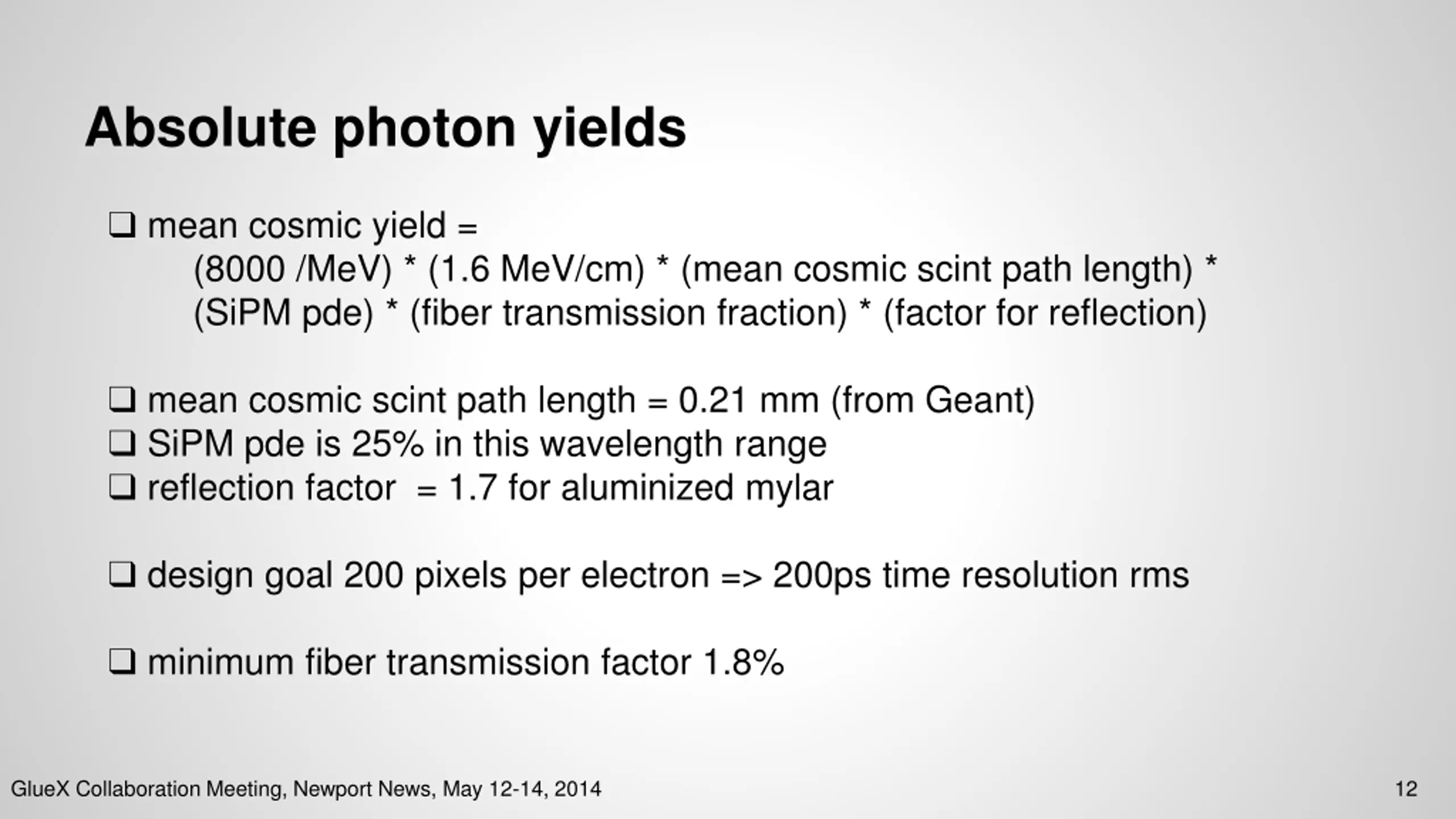 Absolute photon yields

❑ mean cosmic yield =
(8000 /MeV) * (1.6 MeV/cm) * (mean cosmic scint path length) * (SiPM pde) * (fiber transmission fraction) * (factor for reflection)

❑ mean cosmic scint path length = 0.21 mm (from Geant)
❑ SiPM pde is 25% in this wavelength range
❑ reflection factor = 1.7 for aluminized mylar

❑ design goal 200 pixels per electron => 200ps time resolution rms

❑ minimum fiber transmission factor 1.8%

GlueX Collaboration Meeting, Newport News, May 12-14, 2014

12